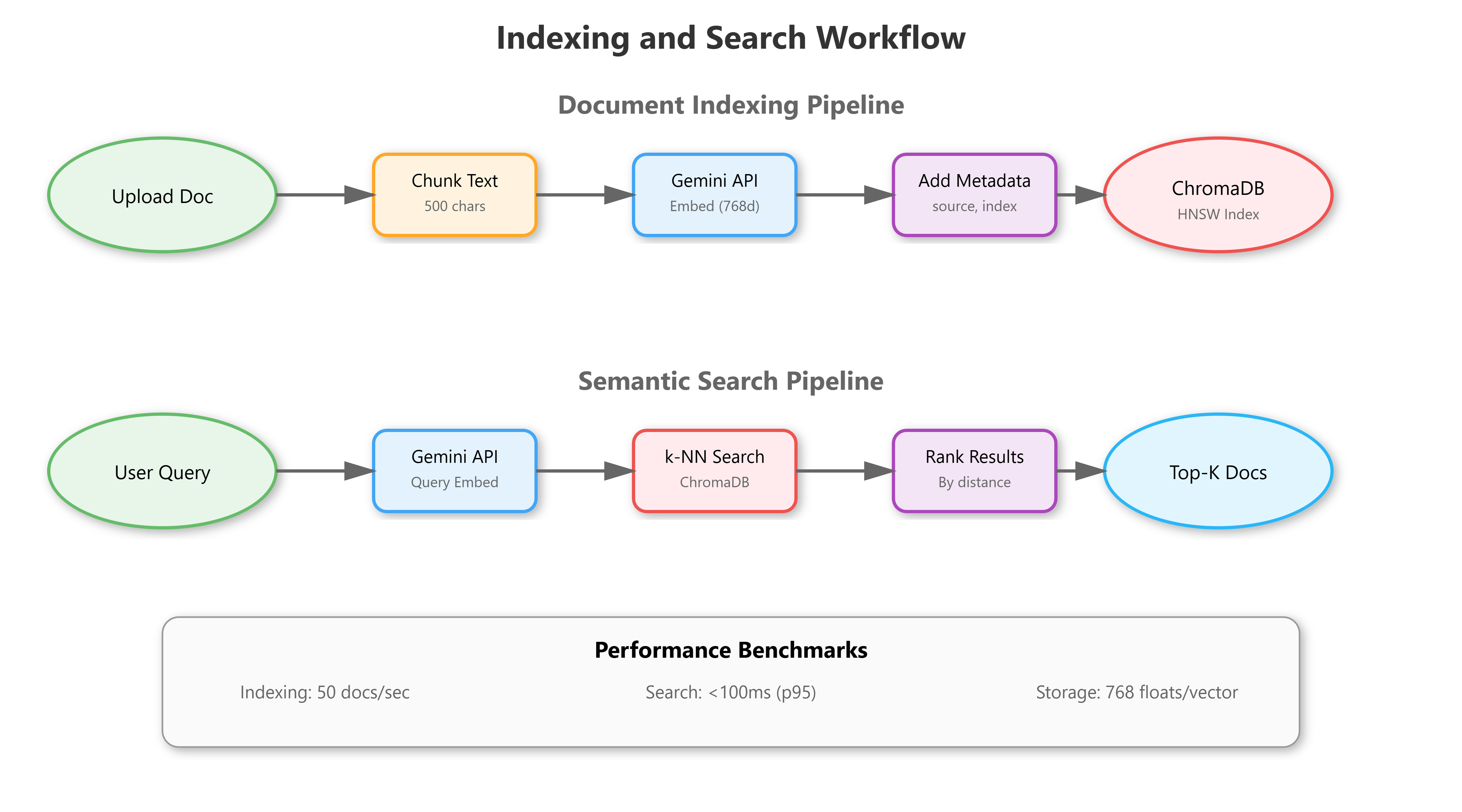 Indexing and Search Workflow

Document Indexing Pipeline

Upload Doc

Chunk Text
500 chars

Gemini API
Embed (768d)

Add Metadata
source, index

ChromaDB
HNSW Index

Semantic Search Pipeline

User Query

Gemini API
Query Embed

k-NN Search
ChromaDB

Rank Results
By distance

Top-K Docs

Performance Benchmarks

Indexing: 50 docs/sec

Search: <100ms (p95)

Storage: 768 floats/vector